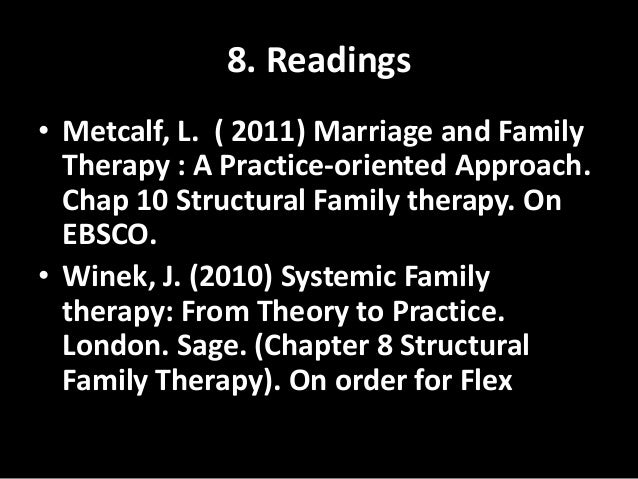 8. Readings

• Metcalf, L. ( 2011) Marriage and Family Therapy : A Practice-oriented Approach. Chap 10 Structural Family therapy. On EBSCO.

• Winek, J. (2010) Systemic Family therapy: From Theory to Practice. London. Sage. (Chapter 8 Structural Family Therapy). On order for Flex